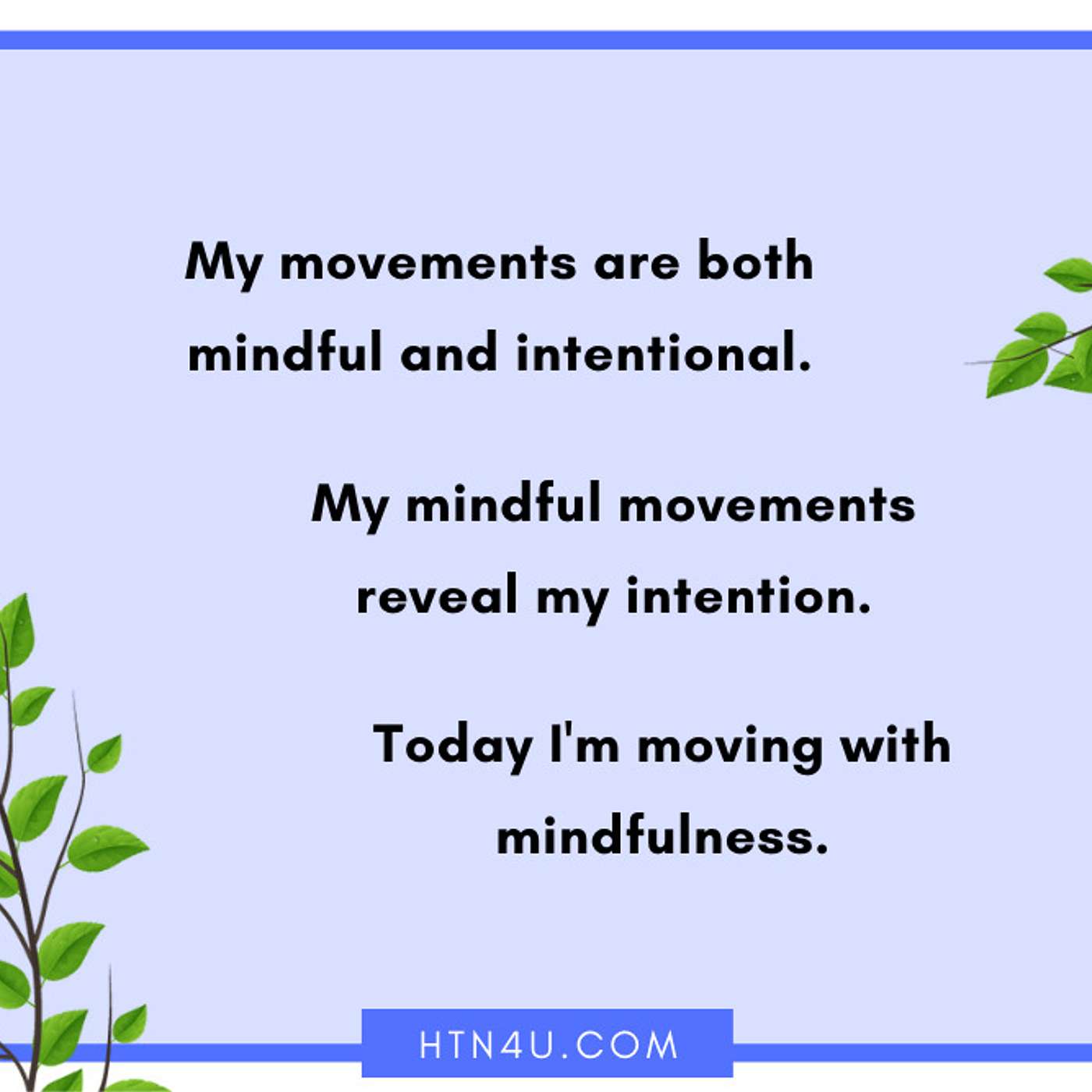 My movements are both mindful and intentional.

My mindful movements reveal my intention.

Today I'm moving with mindfulness.

HTN4U.COM